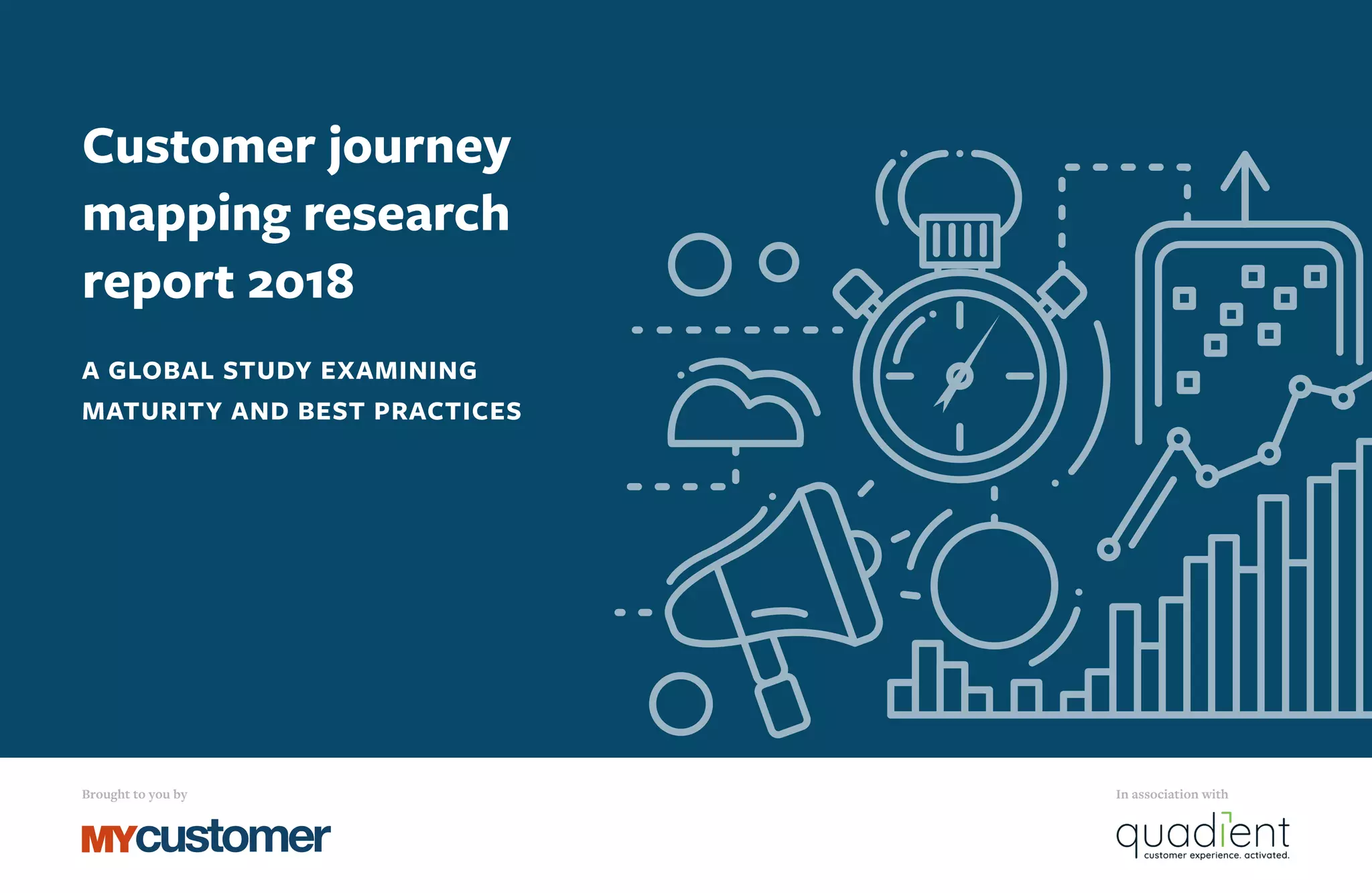 Customer journey mapping research report 2018

A GLOBAL STUDY EXAMINING MATURITY AND BEST PRACTICES

Brought to you by

MYcustomer

In association with

quadient
customer experience. activated.